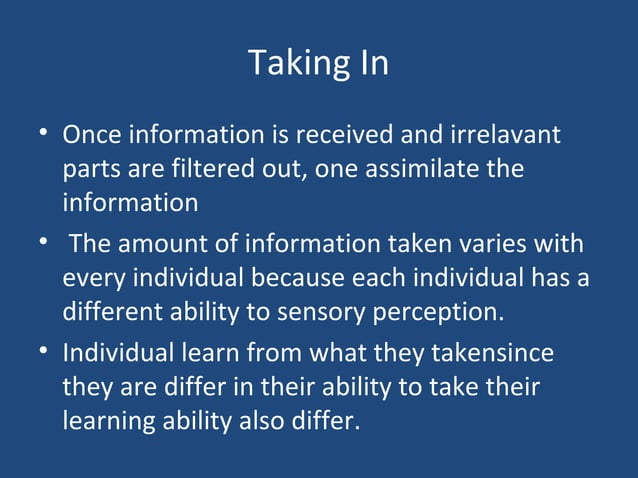 Taking In

• Once information is received and irrelavant parts are filtered out, one assimilate the information

• The amount of information taken varies with every individual because each individual has a different ability to sensory perception.

• Individual learn from what they takensince they are differ in their ability to take their learning ability also differ.